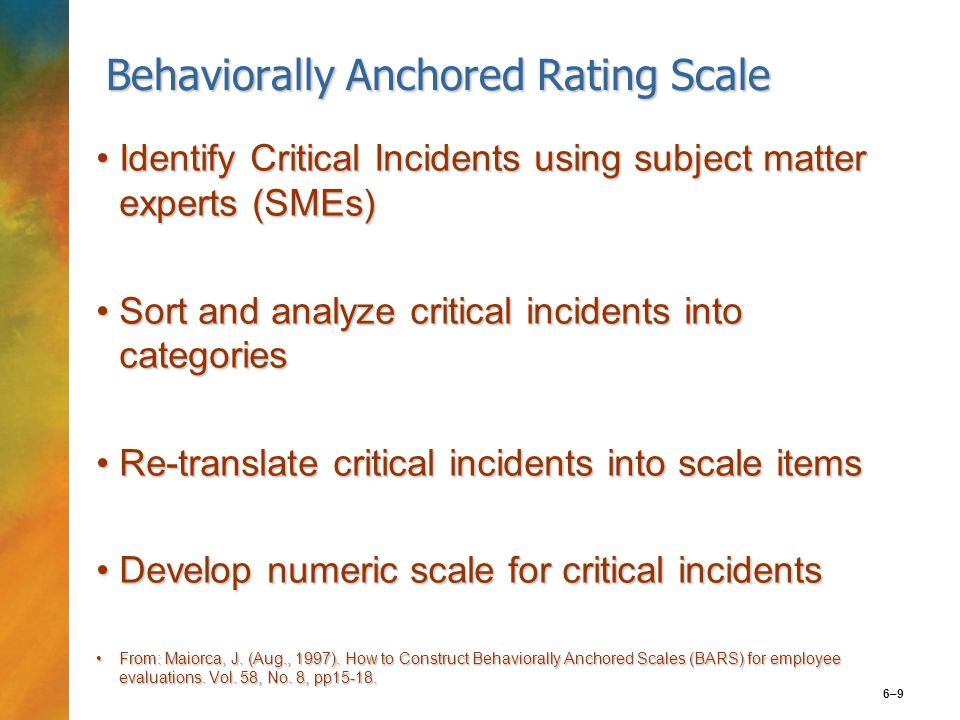 Behaviorally Anchored Rating Scale

• Identify Critical Incidents using subject matter experts (SMEs)

• Sort and analyze critical incidents into categories

• Re-translate critical incidents into scale items

• Develop numeric scale for critical incidents

• From: Maiorca, J. (Aug., 1997). How to Construct Behaviorally Anchored Scales (BARS) for employee evaluations. Vol. 58, No. 8, pp15-18.

6–9